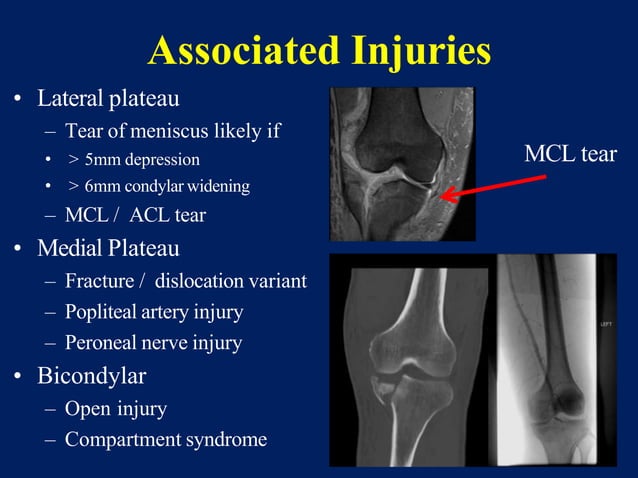 Associated Injuries

• Lateral plateau
– Tear of meniscus likely if
• > 5mm depression
• > 6mm condylar widening
– MCL / ACL tear
• Medial Plateau
– Fracture / dislocation variant
– Popliteal artery injury
– Peroneal nerve injury
• Bicondylar
– Open injury
– Compartment syndrome

MCL tear

LEFT